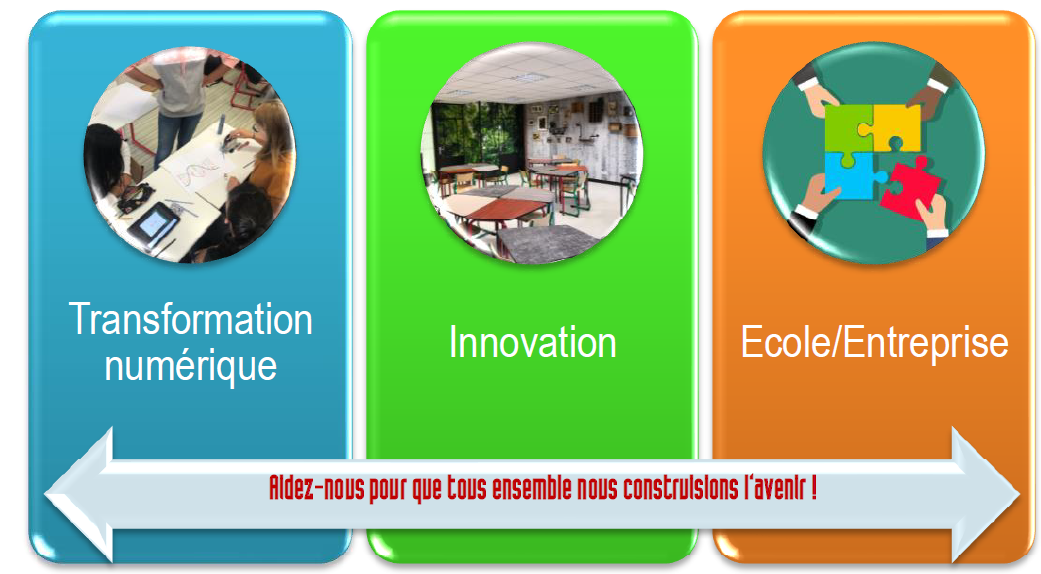 Transformation numérique

Innovation

Ecole/Entreprise

Aidez-nous pour que tous ensemble nous construisions l'avenir !